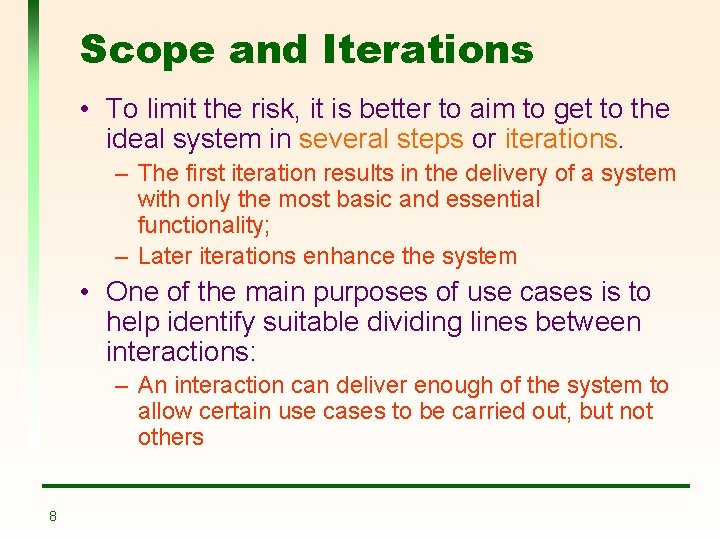 Scope and Iterations

• To limit the risk, it is better to aim to get to the ideal system in several steps or iterations.

– The first iteration results in the delivery of a system with only the most basic and essential functionality;

– Later iterations enhance the system

• One of the main purposes of use cases is to help identify suitable dividing lines between interactions:

– An interaction can deliver enough of the system to allow certain use cases to be carried out, but not others

8